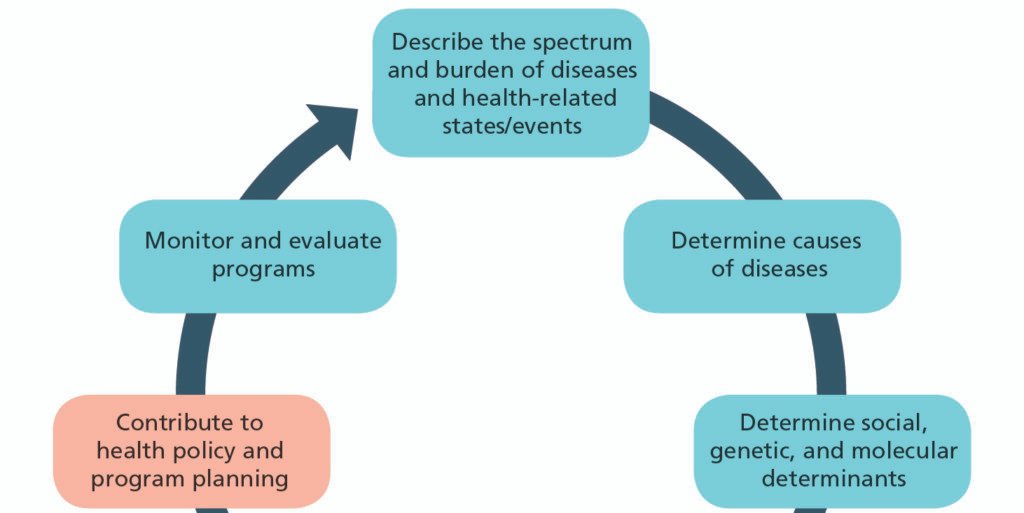 Describe the spectrum and burden of diseases and health-related states/events

Determine causes of diseases

Determine social, genetic, and molecular determinants

Contribute to health policy and program planning

Monitor and evaluate programs